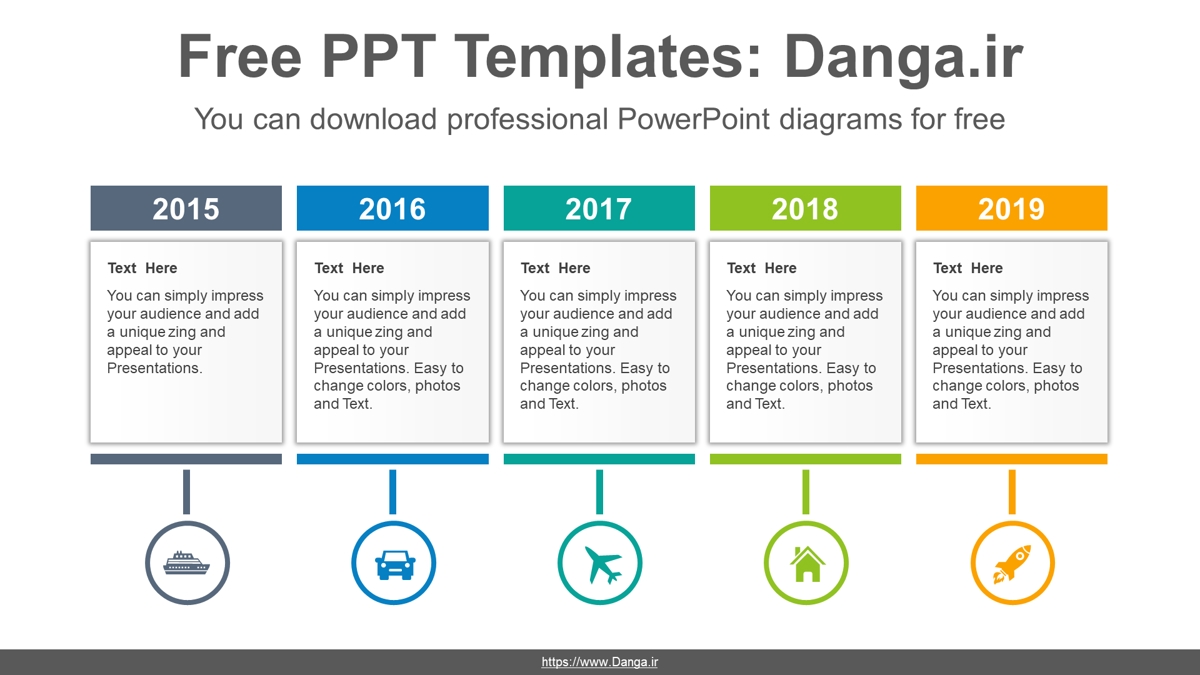 Free PPT Templates: Danga.ir

You can download professional PowerPoint diagrams for free

2015

Text Here

You can simply impress your audience and add a unique zing and appeal to your Presentations.

2016

Text Here

You can simply impress your audience and add a unique zing and appeal to your Presentations. Easy to change colors, photos and Text.

2017

Text Here

You can simply impress your audience and add a unique zing and appeal to your Presentations. Easy to change colors, photos and Text.

2018

Text Here

You can simply impress your audience and add a unique zing and appeal to your Presentations. Easy to change colors, photos and Text.

2019

Text Here

You can simply impress your audience and add a unique zing and appeal to your Presentations. Easy to change colors, photos and Text.

https://www.Danga.ir